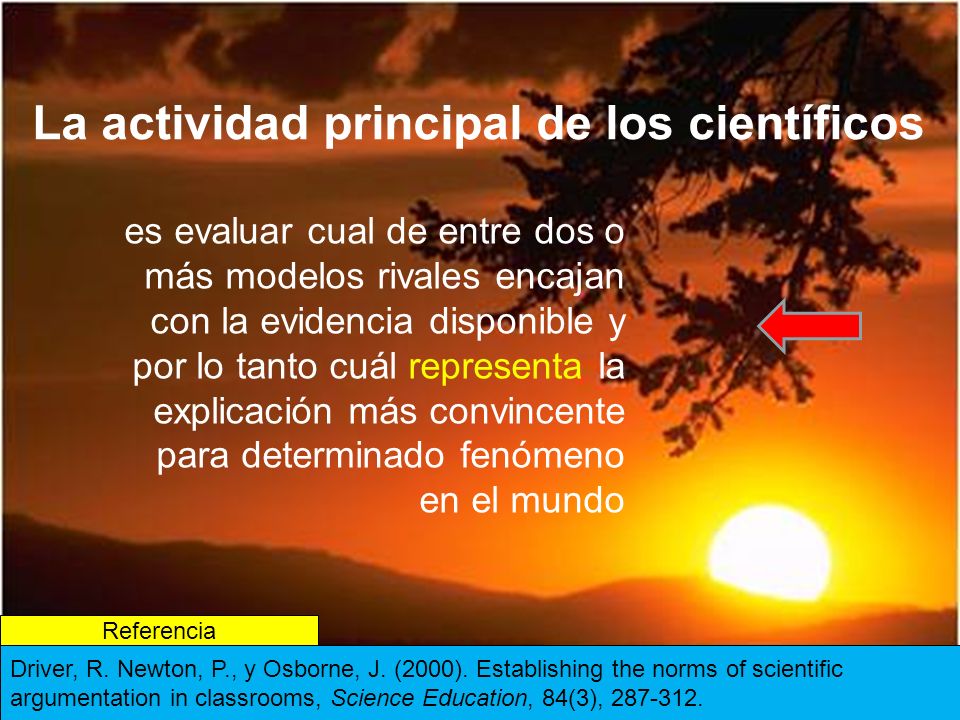 La actividad principal de los científicos

es evaluar cual de entre dos o más modelos rivales encajan con la evidencia disponible y por lo tanto cuál representa la explicación más convincente para determinado fenómeno en el mundo

Referencia

Driver, R. Newton, P., y Osborne, J. (2000). Establishing the norms of scientific argumentation in classrooms, Science Education, 84(3), 287-312.